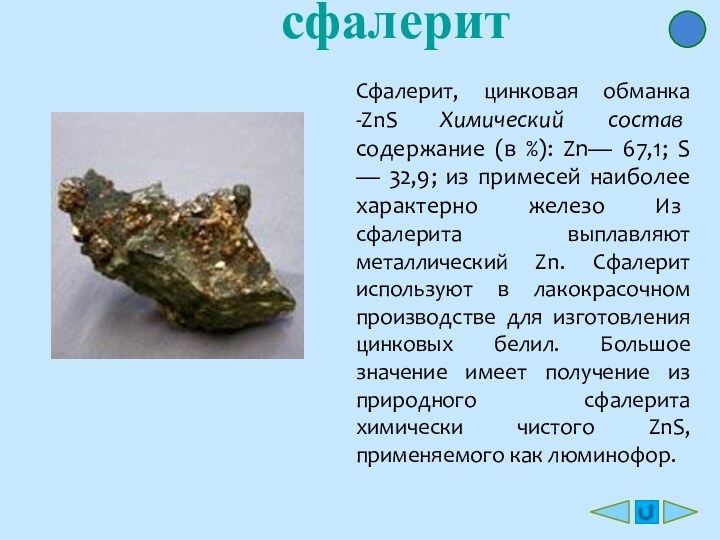 сфалерит

Сфалерит, цинковая обманка -ZnS Химический состав содержание (в %): Zn— 67,1; S — 32,9; из примесей наиболее характерно железо Из сфалерита выплавляют металлический Zn. Сфалерит используют в лакокрасочном производстве для изготовления цинковых белил. Большое значение имеет получение из природного сфалерита химически чистого ZnS, применяемого как люминофор.